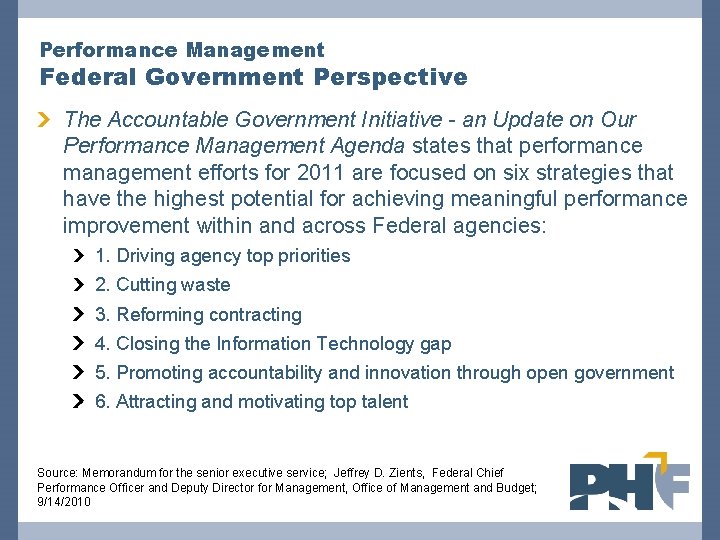 Performance Management
Federal Government Perspective

The Accountable Government Initiative - an Update on Our Performance Management Agenda states that performance management efforts for 2011 are focused on six strategies that have the highest potential for achieving meaningful performance improvement within and across Federal agencies:

1. Driving agency top priorities
2. Cutting waste
3. Reforming contracting
4. Closing the Information Technology gap
5. Promoting accountability and innovation through open government
6. Attracting and motivating top talent

Source: Memorandum for the senior executive service; Jeffrey D. Zients, Federal Chief Performance Officer and Deputy Director for Management, Office of Management and Budget; 9/14/2010

PHF